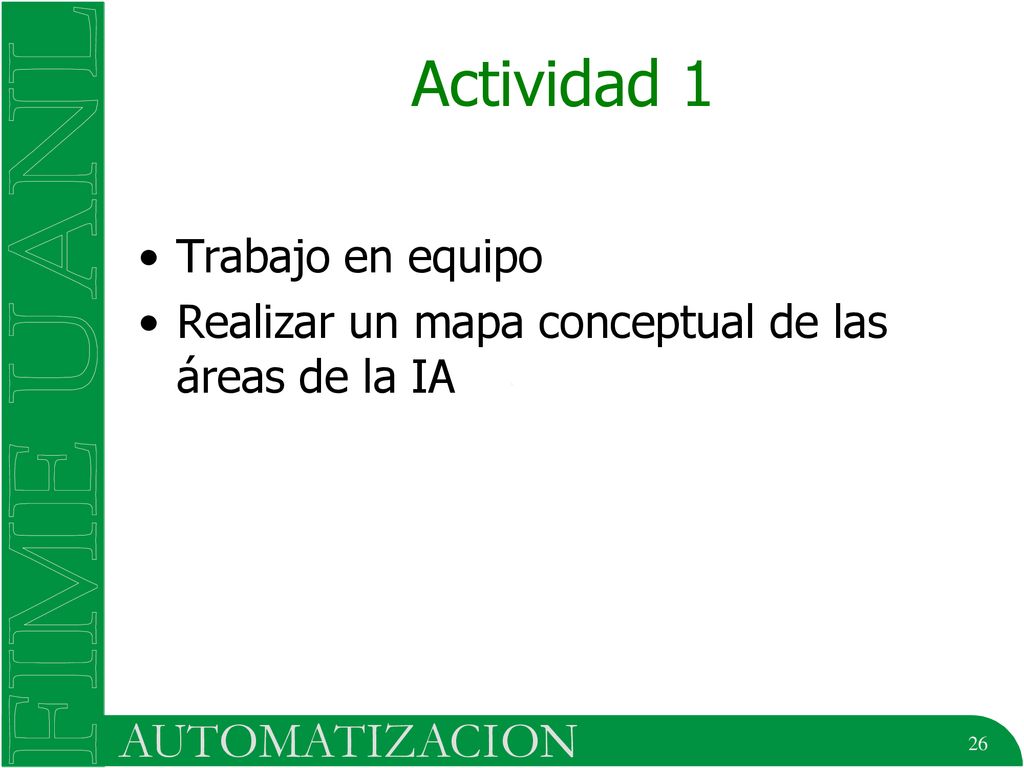 FIME UANL

Actividad 1

• Trabajo en equipo
• Realizar un mapa conceptual de las áreas de la IA

AUTOMATIZACION

26